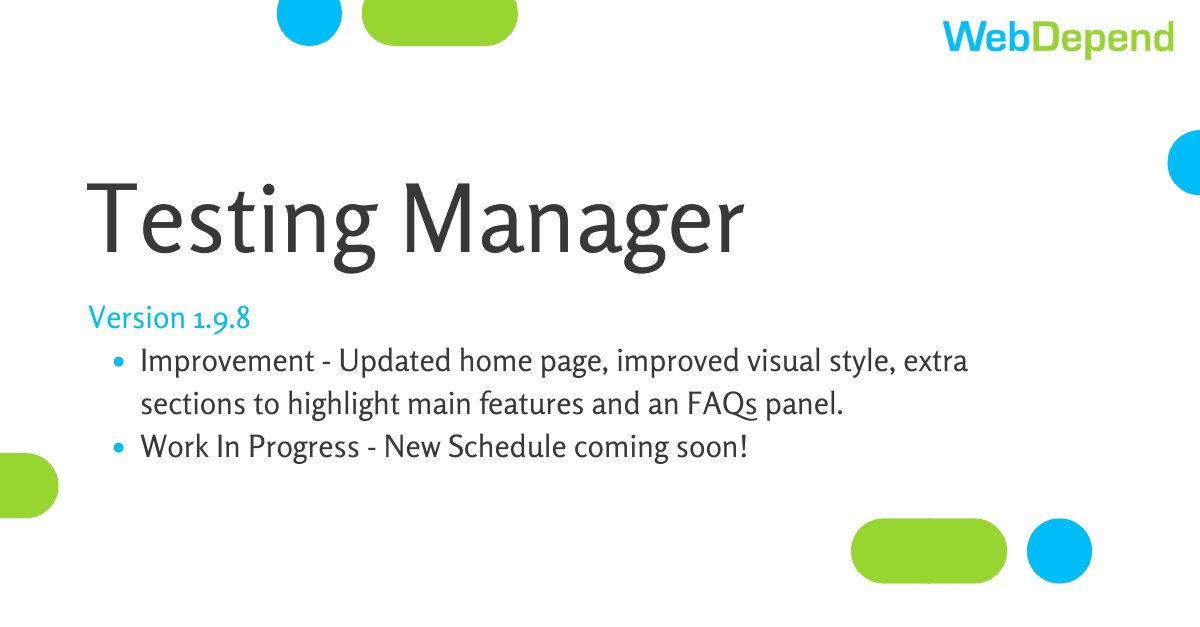 WebDepend

Testing Manager

Version 1.9.8

- Improvement - Updated home page, improved visual style, extra sections to highlight main features and an FAQs panel.
- Work In Progress - New Schedule coming soon!